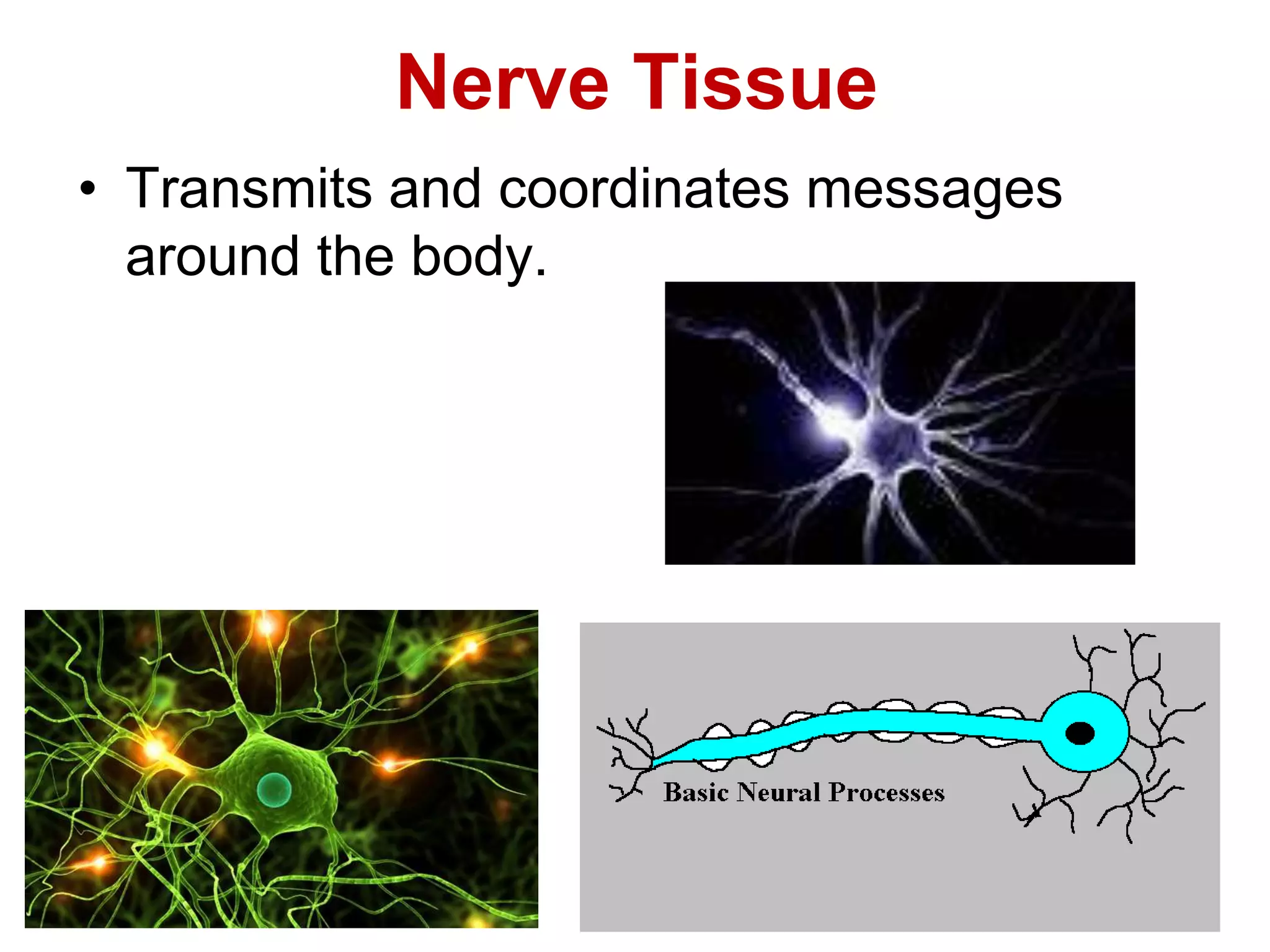 Nerve Tissue

• Transmits and coordinates messages around the body.

Basic Neural Processes